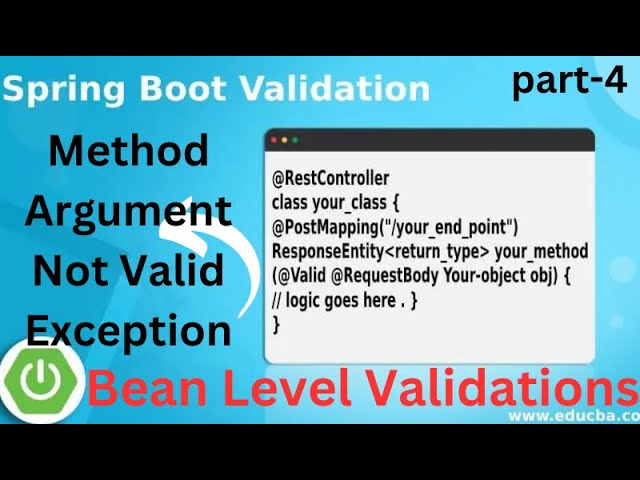 Spring Boot Validation

part-4

Method Argument Not Valid Exception

@RestController
class your_class {
@PostMapping("/your_end_point")
ResponseEntity<return_type> your_method
(@Valid @RequestBody Your-object obj) {
// logic goes here . }
}

Bean Level Validations

www.educba.co